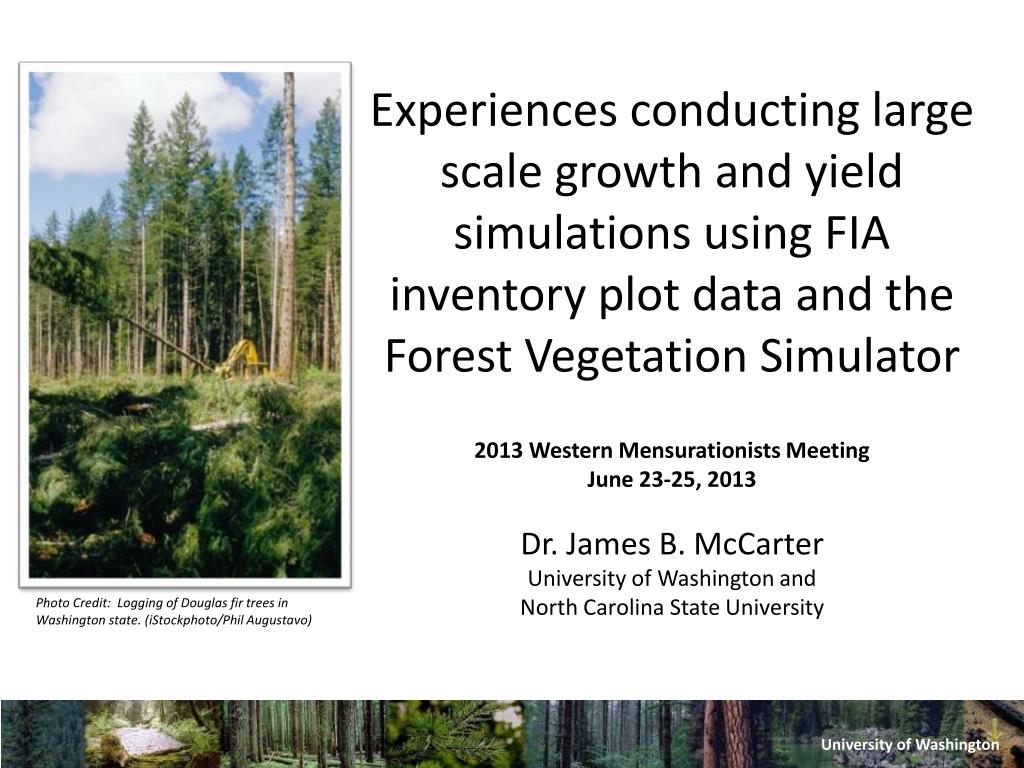 Experiences conducting large scale growth and yield simulations using FIA inventory plot data and the Forest Vegetation Simulator

2013 Western Mensurationists Meeting
June 23-25, 2013

Dr. James B. McCarter
University of Washington and
North Carolina State University

Photo Credit: Logging of Douglas fir trees in Washington state. (iStockphoto/Phil Augustavo)

University of Washington